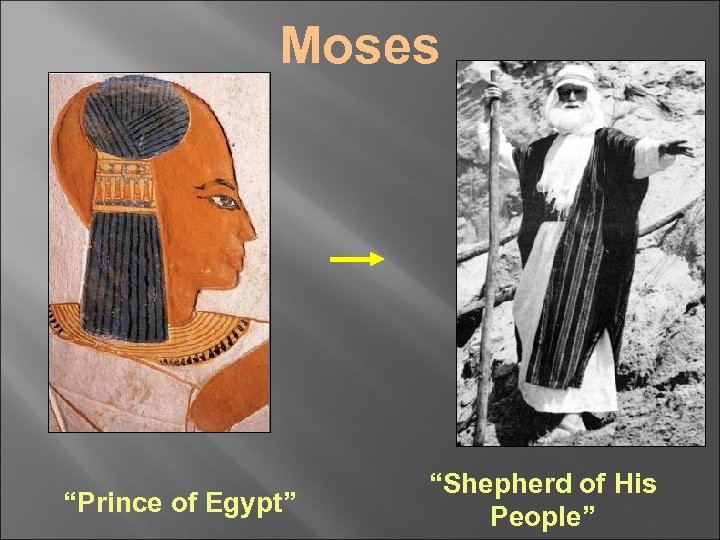 Moses

“Prince of Egypt”

“Shepherd of His People”